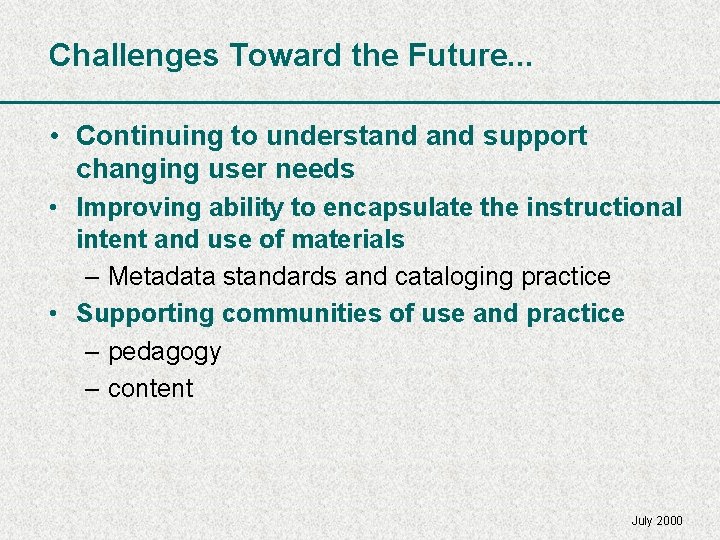 Challenges Toward the Future...

• Continuing to understand and support changing user needs

• Improving ability to encapsulate the instructional intent and use of materials

– Metadata standards and cataloging practice

• Supporting communities of use and practice

– pedagogy

– content

July 2000